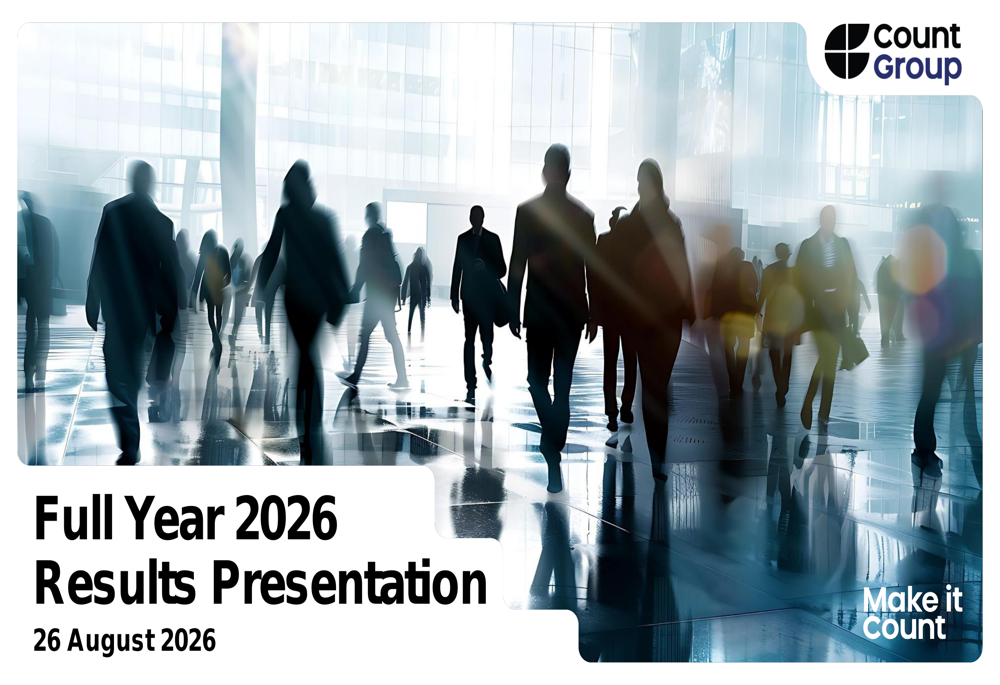 Count Group

Full Year 2026
Results Presentation

26 August 2026

Make it Count